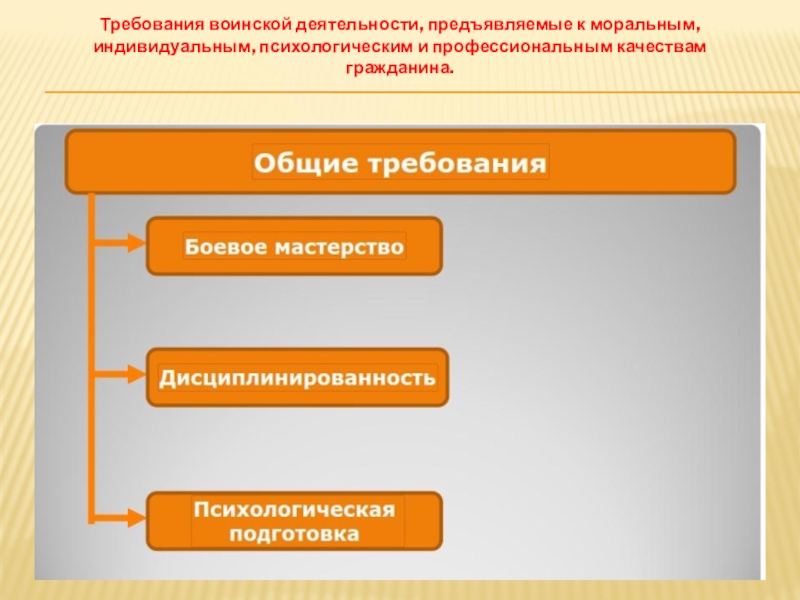 Требования воинской деятельности, предъявляемые к моральным, индивидуальным, психологическим и профессиональным качествам гражданина.

Общие требования

Боевое мастерство

Дисциплинированность

Психологическая подготовка